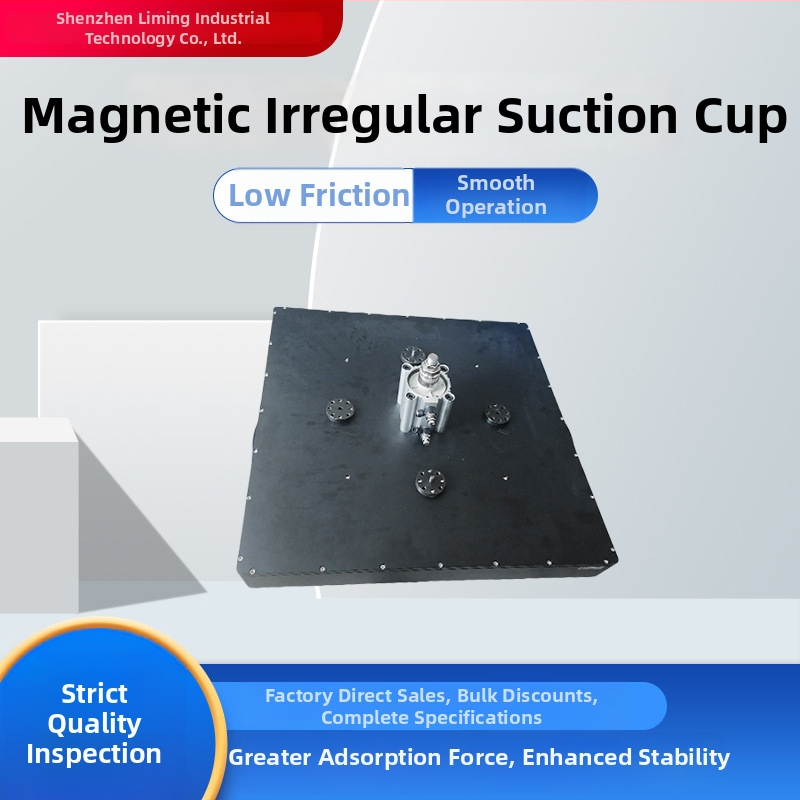 Shenzhen Liming Industrial Technology Co., Ltd.

Magnetic Irregular Suction Cup

Low Friction

Smooth Operation

Strict Quality Inspection

Factory Direct Sales, Bulk Discounts, Complete Specifications

Greater Adsorption Force, Enhanced Stability